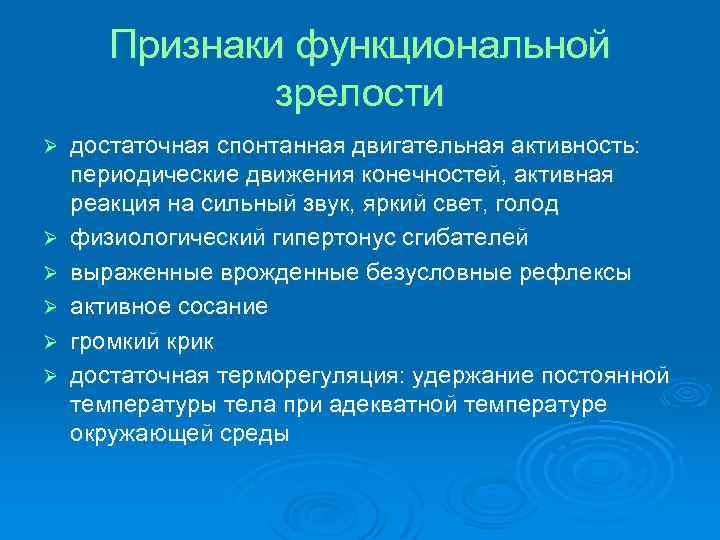 Признаки функциональной зрелости

➢ достаточная спонтанная двигательная активность: периодические движения конечностей, активная реакция на сильный звук, яркий свет, голод
➢ физиологический гипертонус сгибателей
➢ выраженные врожденные безусловные рефлексы
➢ активное сосание
➢ громкий крик
➢ достаточная терморегуляция: удержание постоянной температуры тела при адекватной температуре окружающей среды